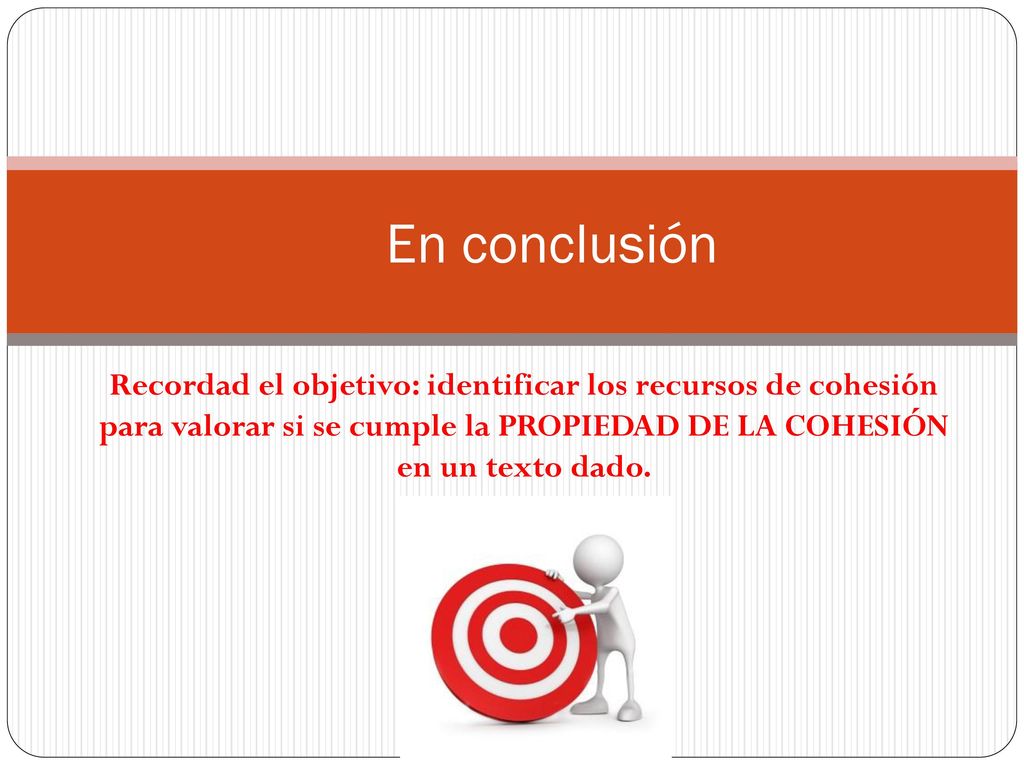 En conclusión

Recordad el objetivo: identificar los recursos de cohesión para valorar si se cumple la PROPIEDAD DE LA COHESIÓN en un texto dado.